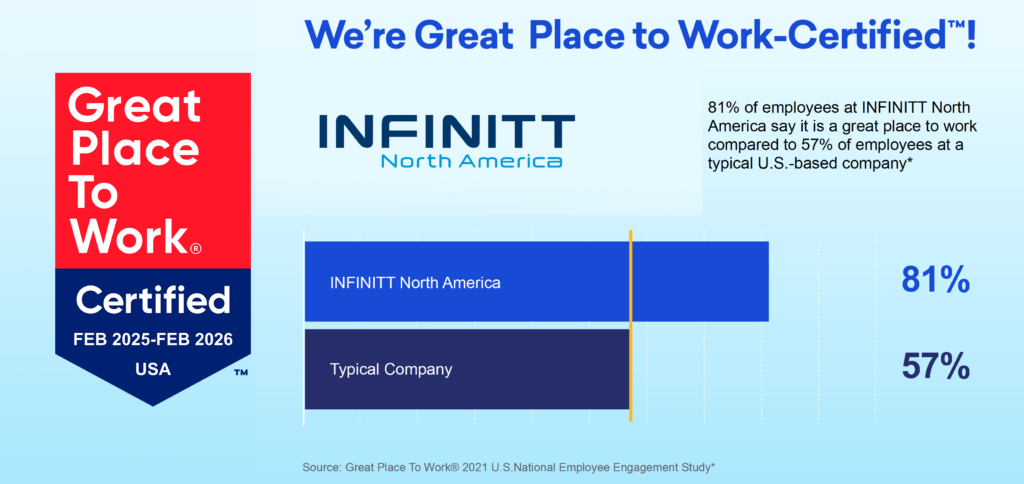 We're Great Place to Work-Certified™!

Great Place To Work®

Certified

FEB 2025-FEB 2026

USA

™

INFINITT

North America

81% of employees at INFINITT North America say it is a great place to work compared to 57% of employees at a typical U.S.-based company*

INFINITT North America

81%

Typical Company

57%

Source: Great Place To Work® 2021 U.S.National Employee Engagement Study*